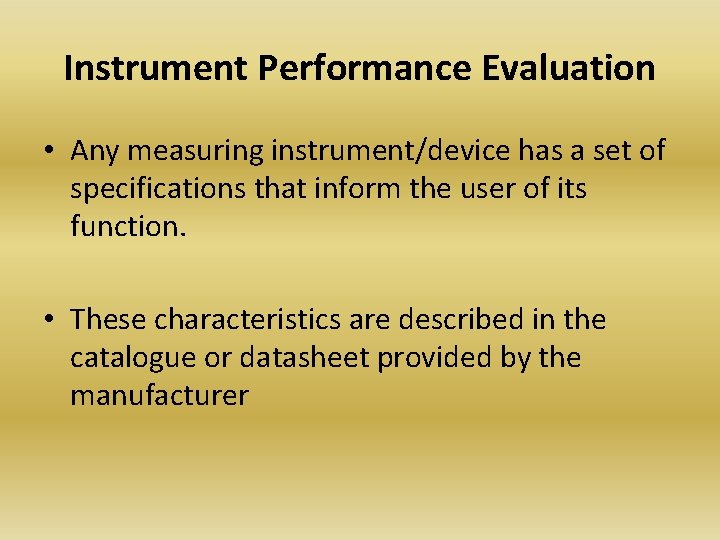 Instrument Performance Evaluation

• Any measuring instrument/device has a set of specifications that inform the user of its function.

• These characteristics are described in the catalogue or datasheet provided by the manufacturer